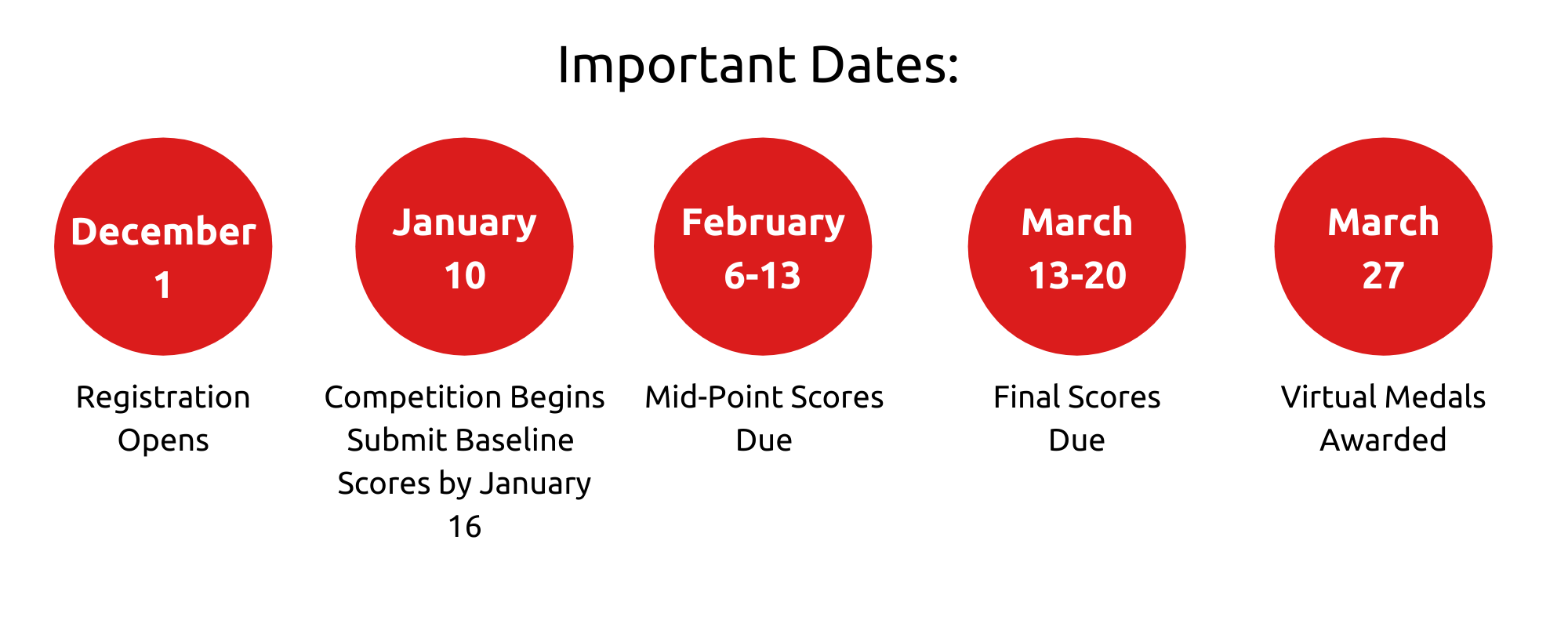 Important Dates:

December 1

Registration Opens

January 10

Competition Begins Submit Baseline Scores by January 16

February 6-13

Mid-Point Scores Due

March 13-20

Final Scores Due

March 27

Virtual Medals Awarded